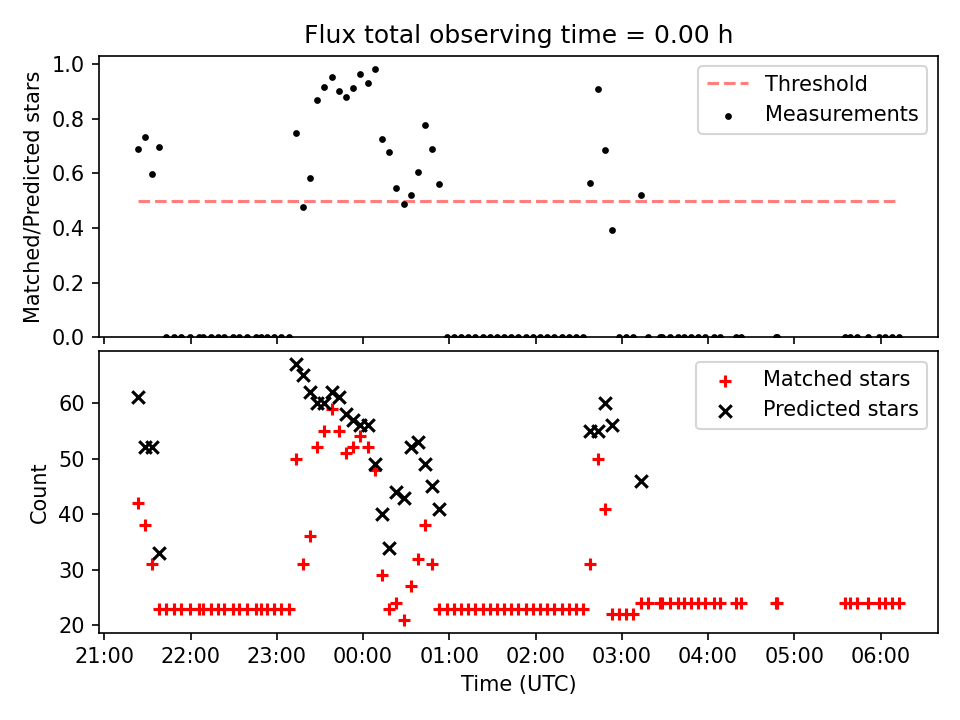 Flux total observing time = 0.00 h

Matched/Predicted stars

1.0
0.8
0.6
0.4
0.2
0.0

Threshold
Measurements

Count

60
50
40
30
20

Matched stars
Predicted stars

21:00
22:00
23:00
00:00
01:00
02:00
03:00
04:00
05:00
06:00

Time (UTC)